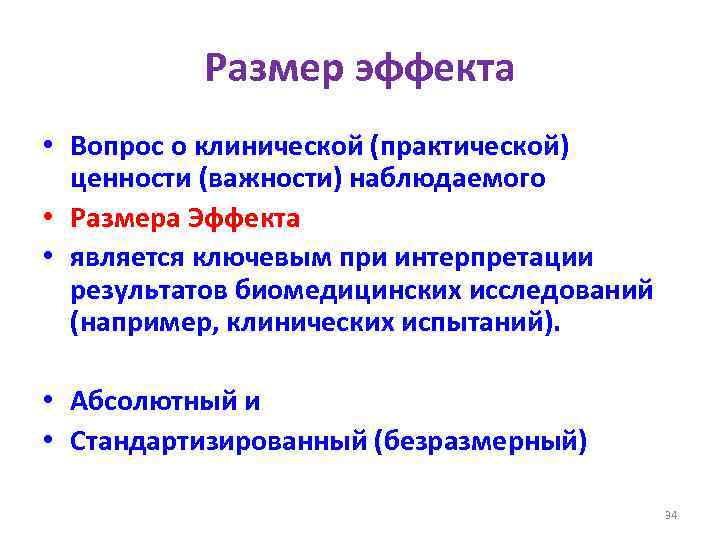 Размер эффекта

• Вопрос о клинической (практической) ценности (важности) наблюдаемого
• Размера Эффекта
• является ключевым при интерпретации результатов биомедицинских исследований (например, клинических испытаний).

• Абсолютный и
• Стандартизированный (безразмерный)

34